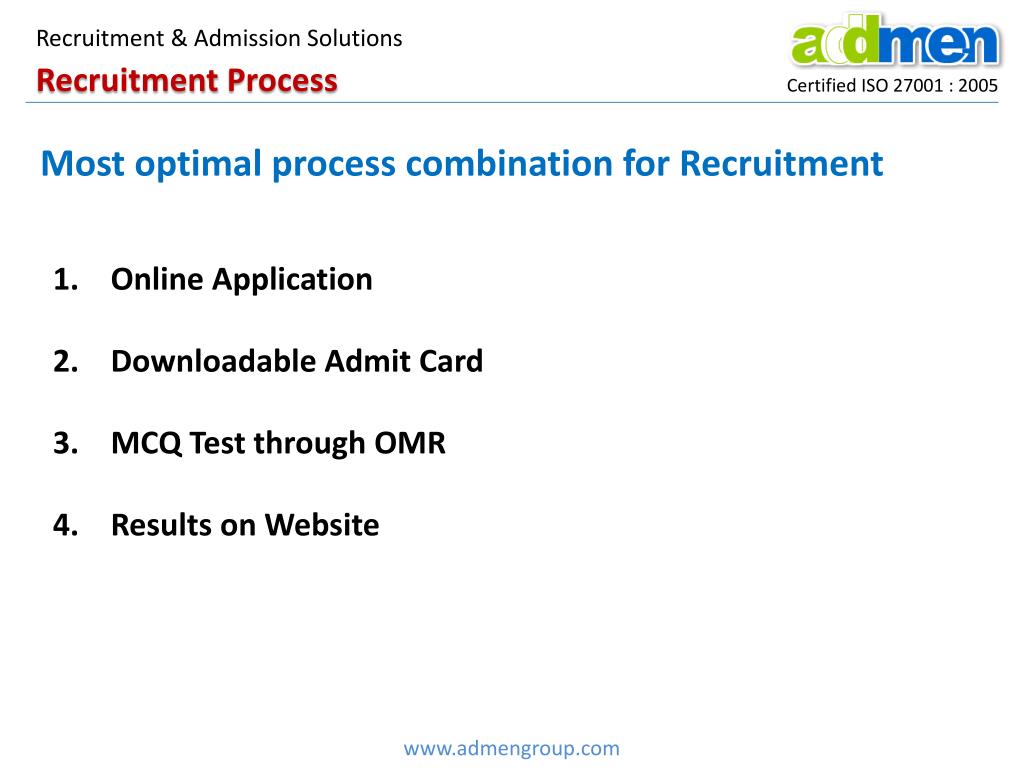 Recruitment & Admission Solutions

Recruitment Process

admen

Certified ISO 27001 : 2005

Most optimal process combination for Recruitment

1. Online Application

2. Downloadable Admit Card

3. MCQ Test through OMR

4. Results on Website

www.admengroup.com